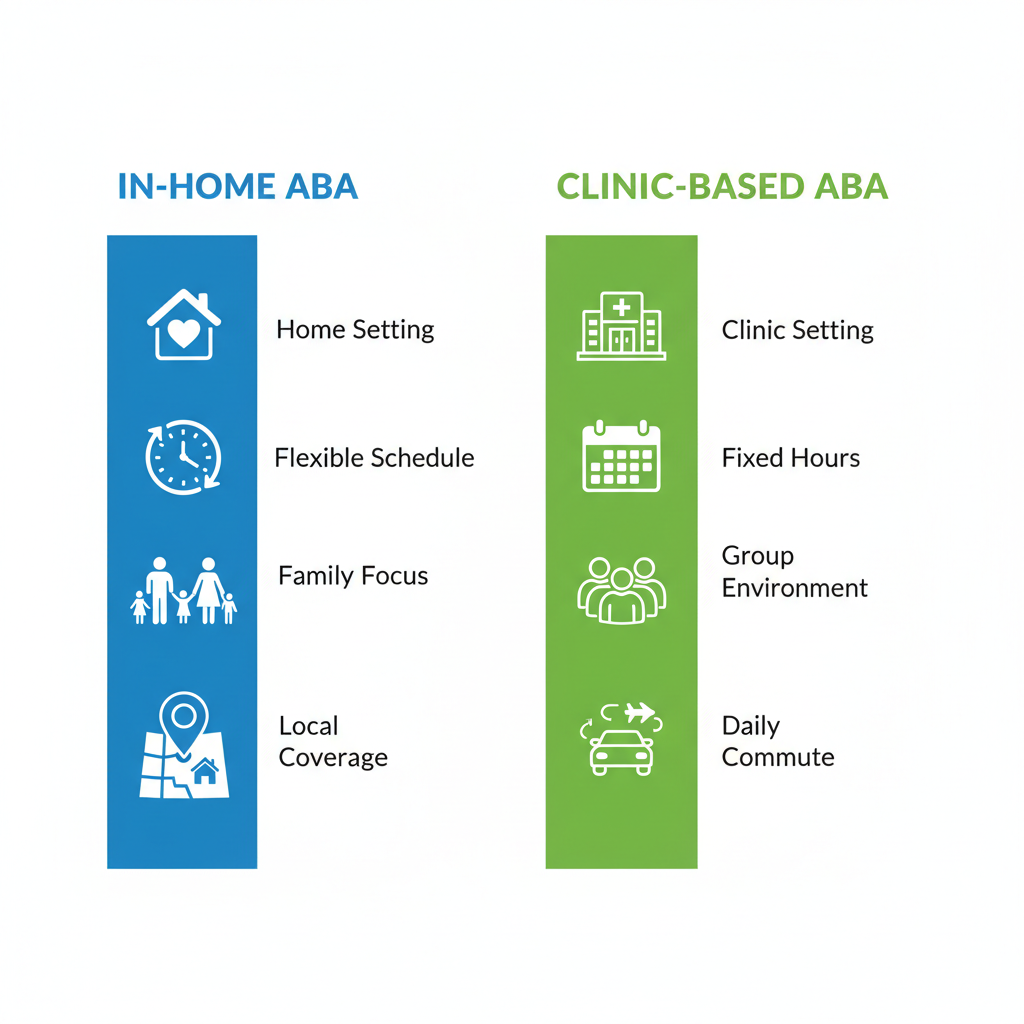 IN-HOME ABA

Home Setting

Flexible Schedule

Family Focus

Local Coverage

CLINIC-BASED ABA

Clinic Setting

Fixed Hours

Group Environment

Daily Commute